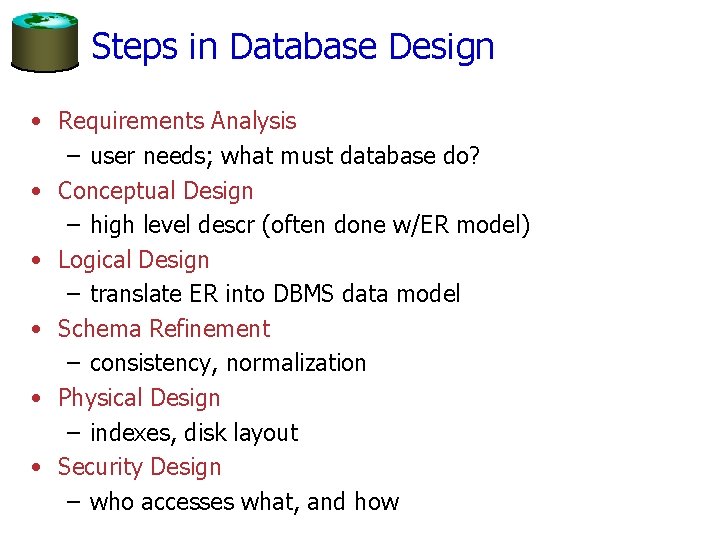 Steps in Database Design

• Requirements Analysis
  – user needs; what must database do?
• Conceptual Design
  – high level descr (often done w/ER model)
• Logical Design
  – translate ER into DBMS data model
• Schema Refinement
  – consistency, normalization
• Physical Design
  – indexes, disk layout
• Security Design
  – who accesses what, and how